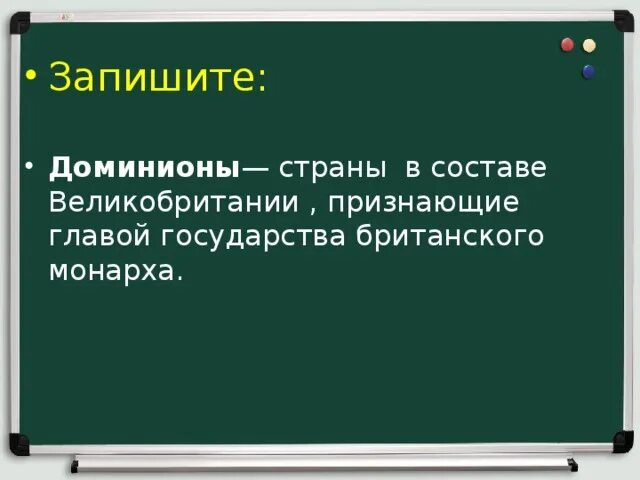 • Запишите:

• Доминионы— страны в составе Великобритании , признающие главой государства британского монарха.